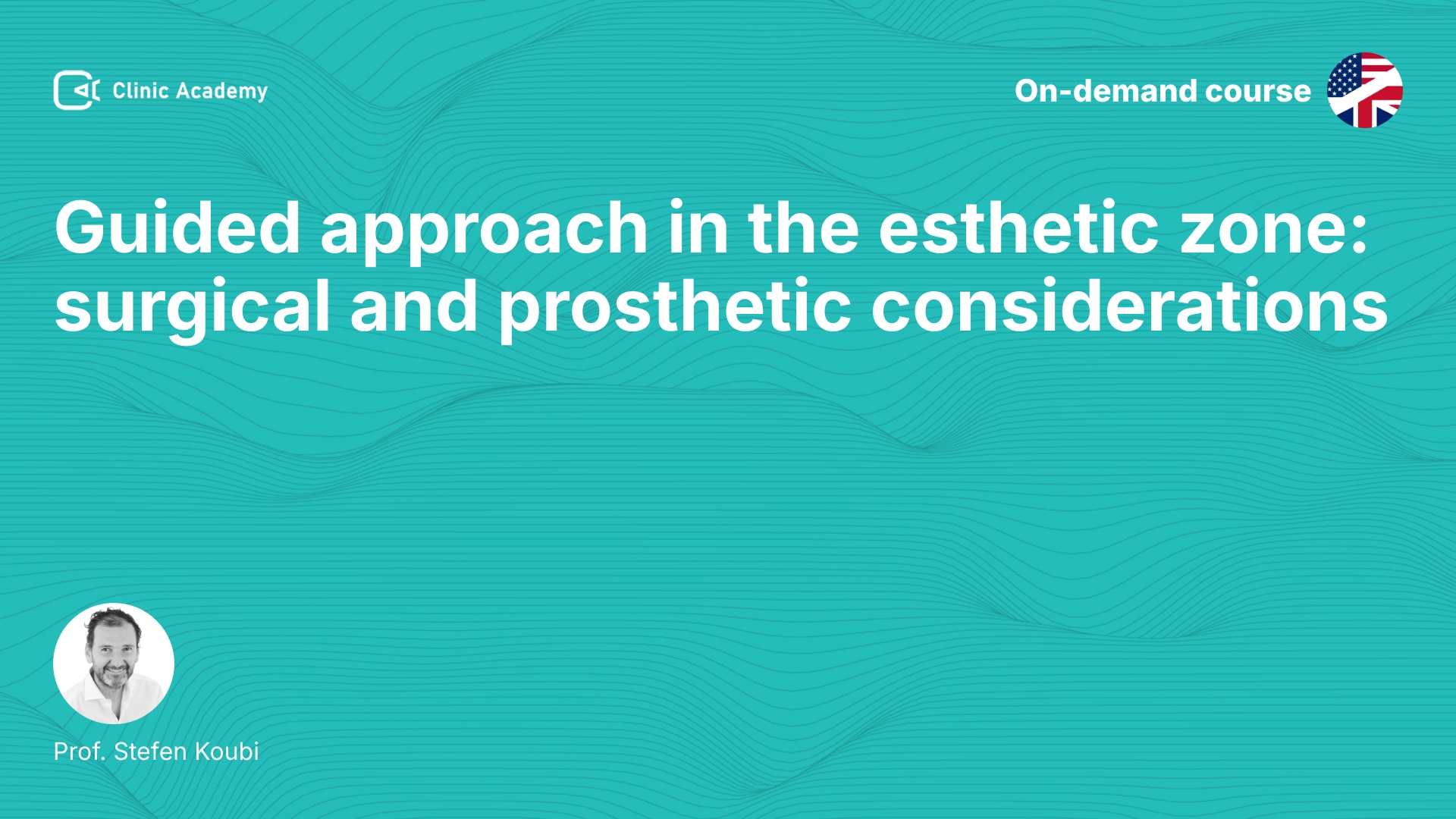 Clinic Academy

On-demand course

Guided approach in the esthetic zone: surgical and prosthetic considerations

Prof. Stefen Koubi